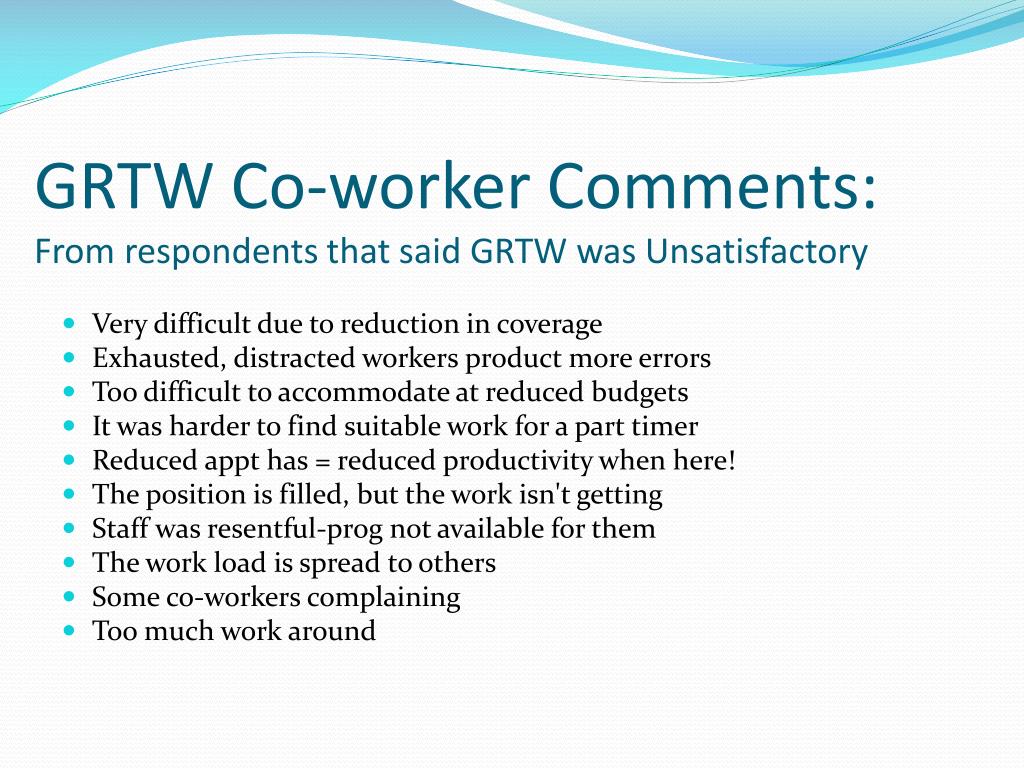 GRTW Co-worker Comments:
From respondents that said GRTW was Unsatisfactory

- Very difficult due to reduction in coverage
- Exhausted, distracted workers product more errors
- Too difficult to accommodate at reduced budgets
- It was harder to find suitable work for a part timer
- Reduced appt has = reduced productivity when here!
- The position is filled, but the work isn't getting
- Staff was resentful-prog not available for them
- The work load is spread to others
- Some co-workers complaining
- Too much work around